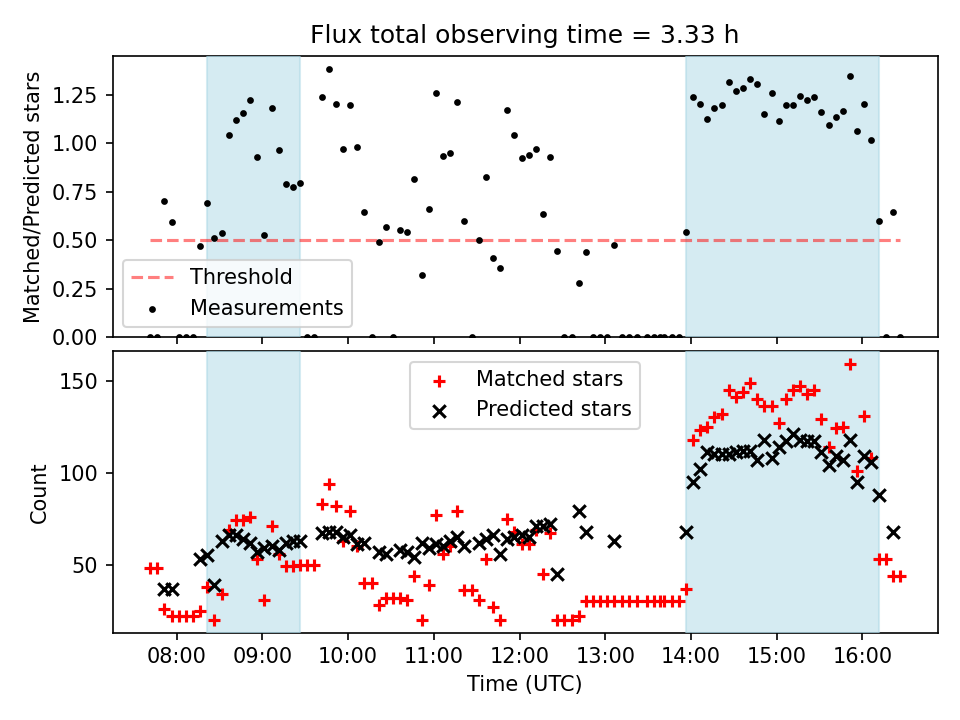 Flux total observing time = 3.33 h

Matched/Predicted stars

1.25
1.00
0.75
0.50
0.25
0.00

Threshold
Measurements

Count

150
100
50

Matched stars
Predicted stars

08:00
09:00
10:00
11:00
12:00
13:00
14:00
15:00
16:00

Time (UTC)